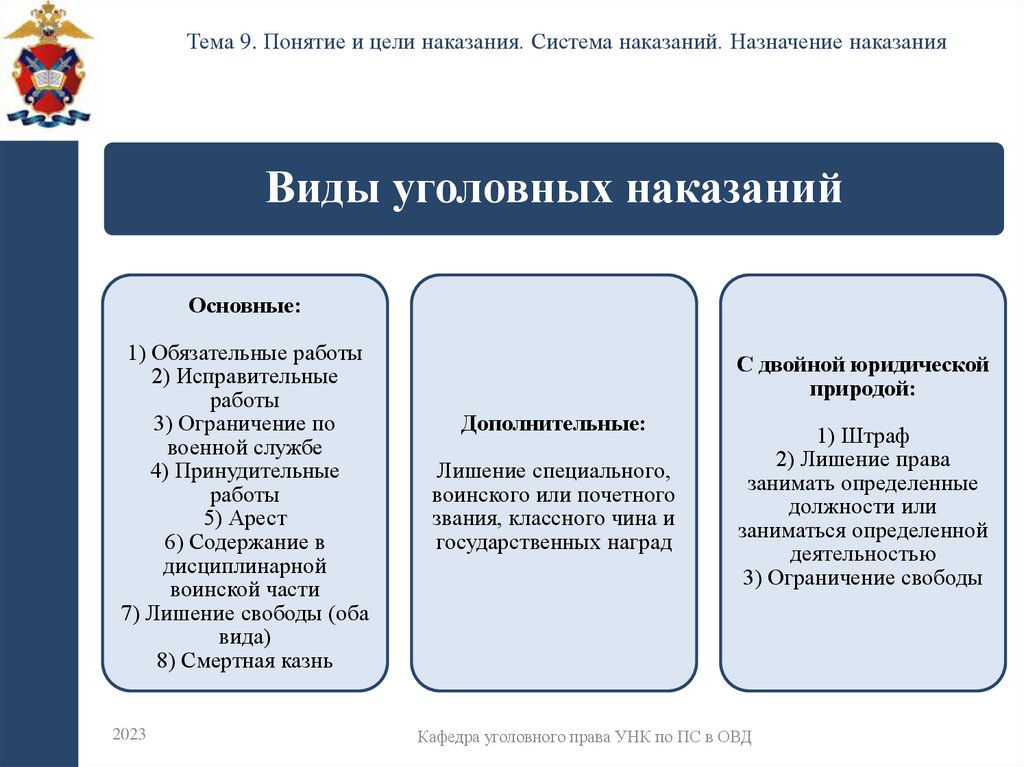 Тема 9. Понятие и цели наказания. Система наказаний. Назначение наказания

Виды уголовных наказаний

Основные:

1) Обязательные работы
2) Исправительные работы
3) Ограничение по военной службе
4) Принудительные работы
5) Арест
6) Содержание в дисциплинарной воинской части
7) Лишение свободы (оба вида)
8) Смертная казнь

Дополнительные:

Лишение специального, воинского или почетного звания, классного чина и государственных наград

С двойной юридической природой:

1) Штраф
2) Лишение права занимать определенные должности или заниматься определенной деятельностью
3) Ограничение свободы

2023

Кафедра уголовного права УНК по ПС в ОВД